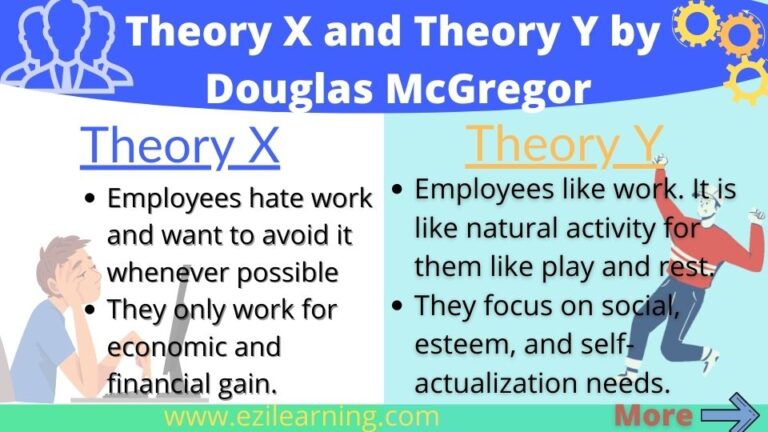 Theory X and Theory Y by Douglas McGregor

Theory X

• Employees hate work and want to avoid it whenever possible
• They only work for economic and financial gain.

Theory Y

• Employees like work. It is like natural activity for them like play and rest.
• They focus on social, esteem, and self-actualization needs.

www.ezilearning.com

More